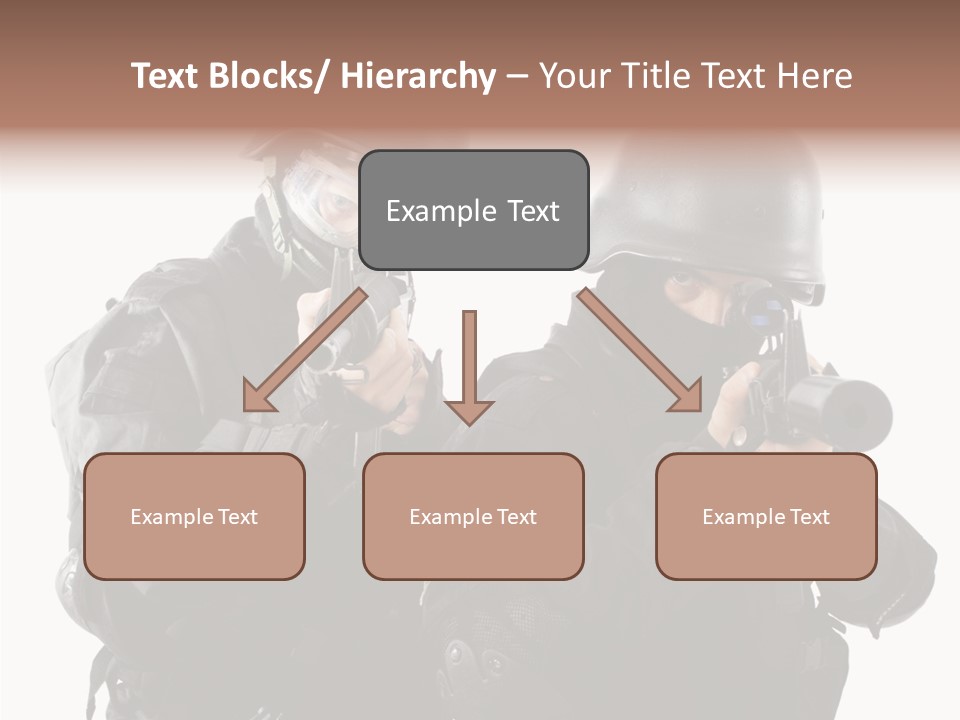 Text Blocks/ Hierarchy – Your Title Text Here

Example Text

Example Text

Example Text

Example Text